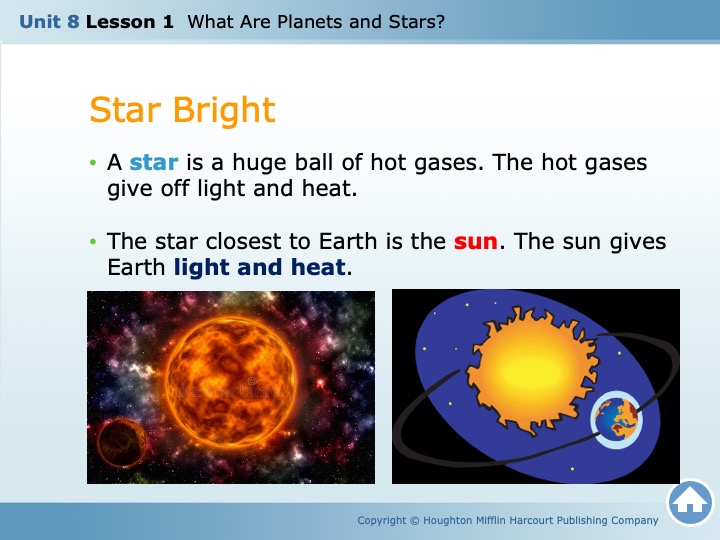 Unit 8 Lesson 1 What Are Planets and Stars?

Star Bright

• A star is a huge ball of hot gases. The hot gases give off light and heat.

• The star closest to Earth is the sun. The sun gives Earth light and heat.

dreamstime

Copyright © Houghton Mifflin Harcourt Publishing Company